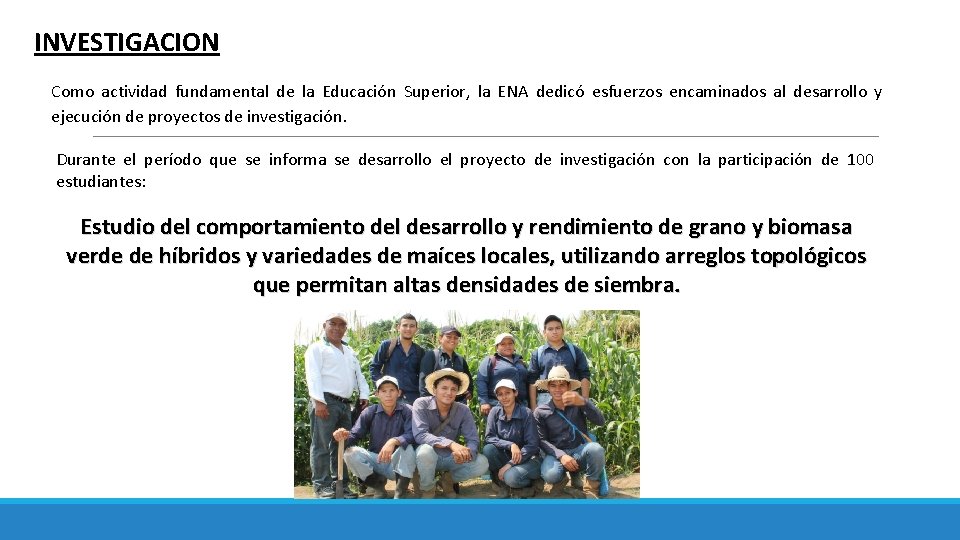 INVESTIGACION

Como actividad fundamental de la Educación Superior, la ENA dedicó esfuerzos encaminados al desarrollo y ejecución de proyectos de investigación.

Durante el período que se informa se desarrollo el proyecto de investigación con la participación de 100 estudiantes:

Estudio del comportamiento del desarrollo y rendimiento de grano y biomasa verde de híbridos y variedades de maíces locales, utilizando arreglos topológicos que permitan altas densidades de siembra.